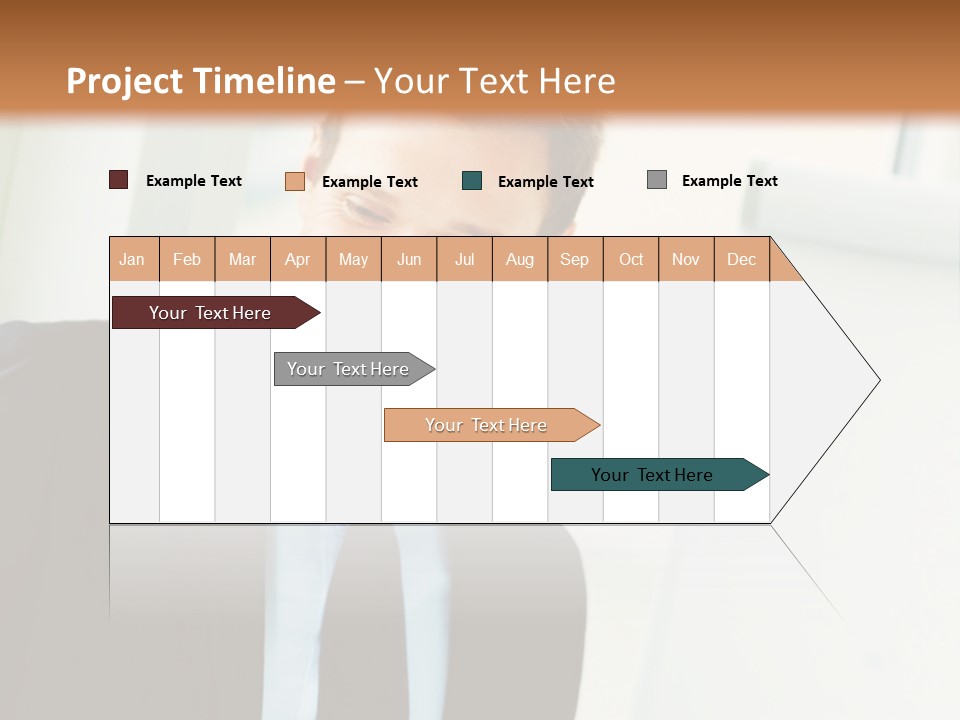 Project Timeline – Your Text Here

Example Text Example Text Example Text Example Text

| Jan | Feb | Mar | Apr | May | Jun | Jul | Aug | Sep | Oct | Nov | Dec |
|---|---|---|---|---|---|---|---|---|---|---|---|

Your Text Here

Your Text Here

Your Text Here

Your Text Here